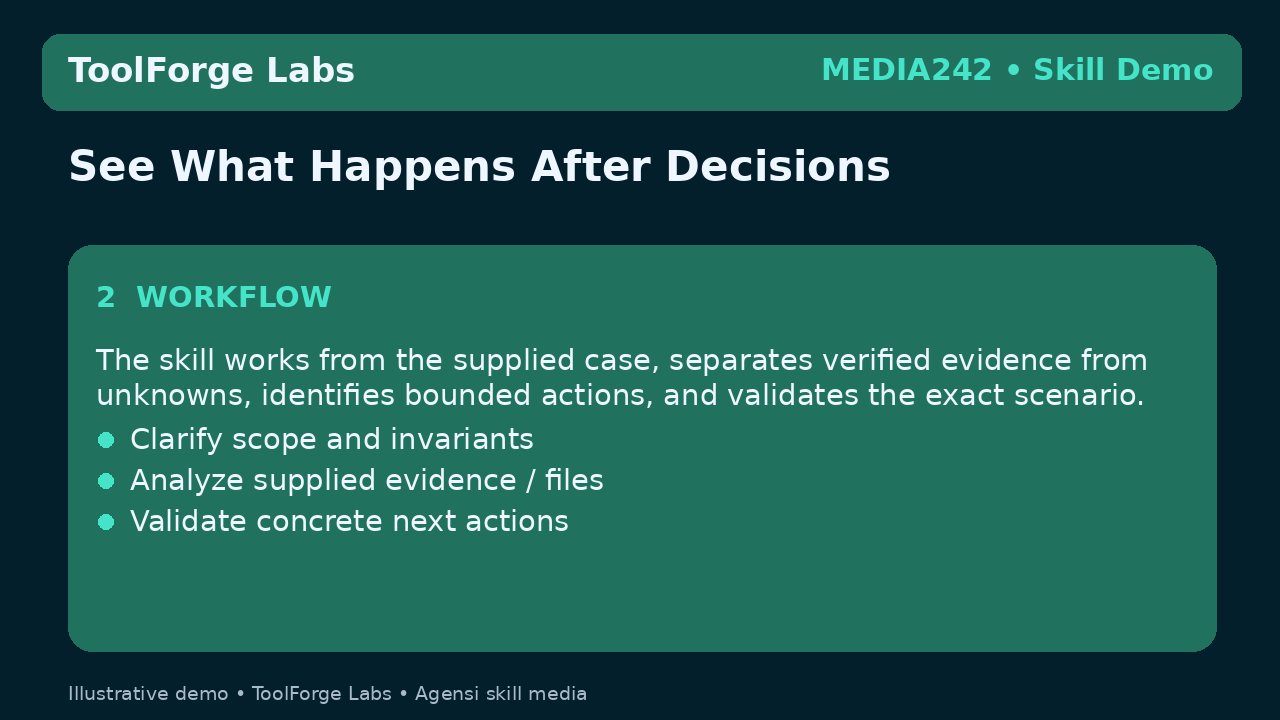 ToolForge Labs

MEDIA242 • Skill Demo

See What Happens After Decisions

2 WORKFLOW

The skill works from the supplied case, separates verified evidence from unknowns, identifies bounded actions, and validates the exact scenario.

• Clarify scope and invariants
• Analyze supplied evidence / files
• Validate concrete next actions

Illustrative demo • ToolForge Labs • Agensi skill media